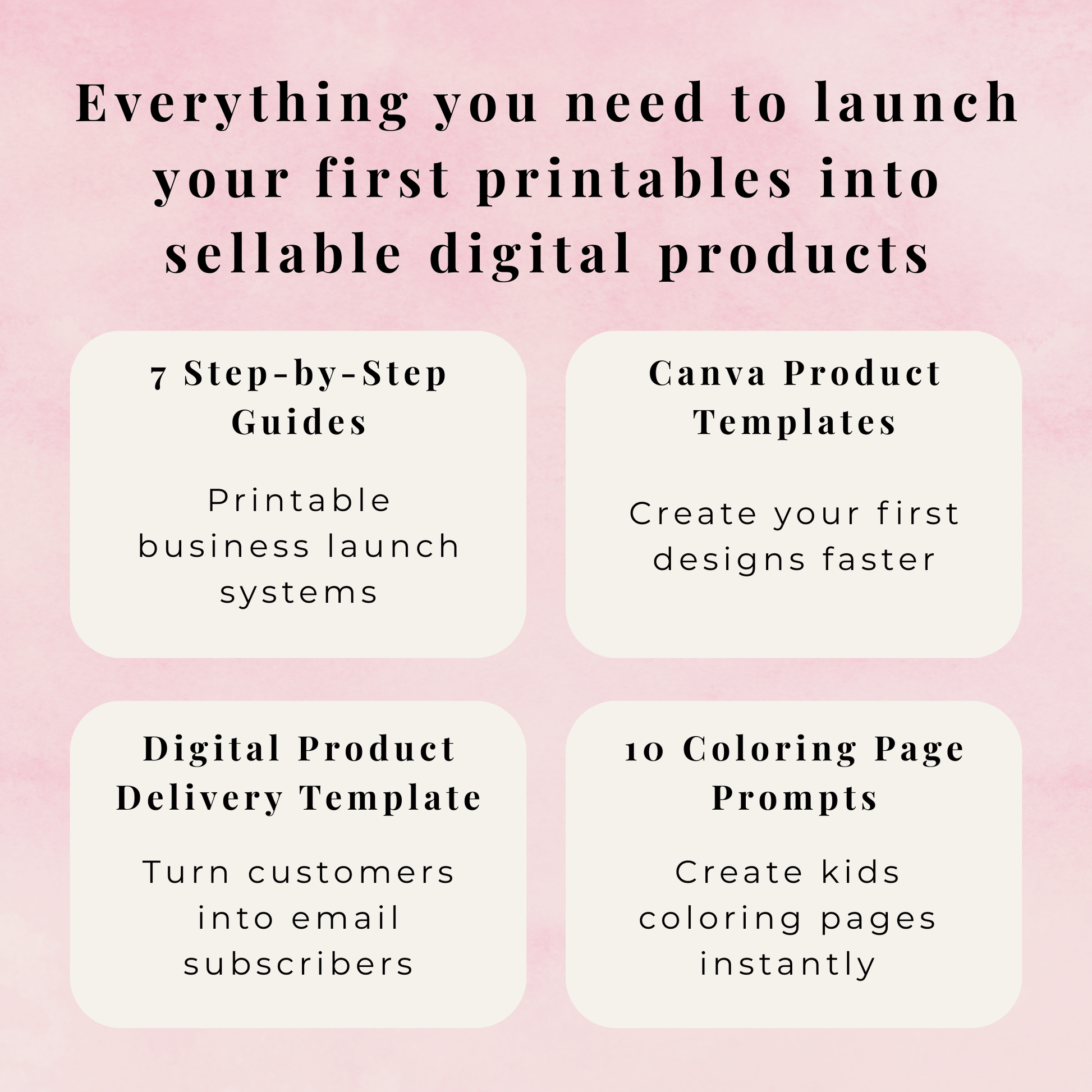 Everything you need to launch your first printables into sellable digital products

7 Step-by-Step Guides

Printable business launch systems

Canva Product Templates

Create your first designs faster

Digital Product Delivery Template

Turn customers into email subscribers

10 Coloring Page Prompts

Create kids coloring pages instantly